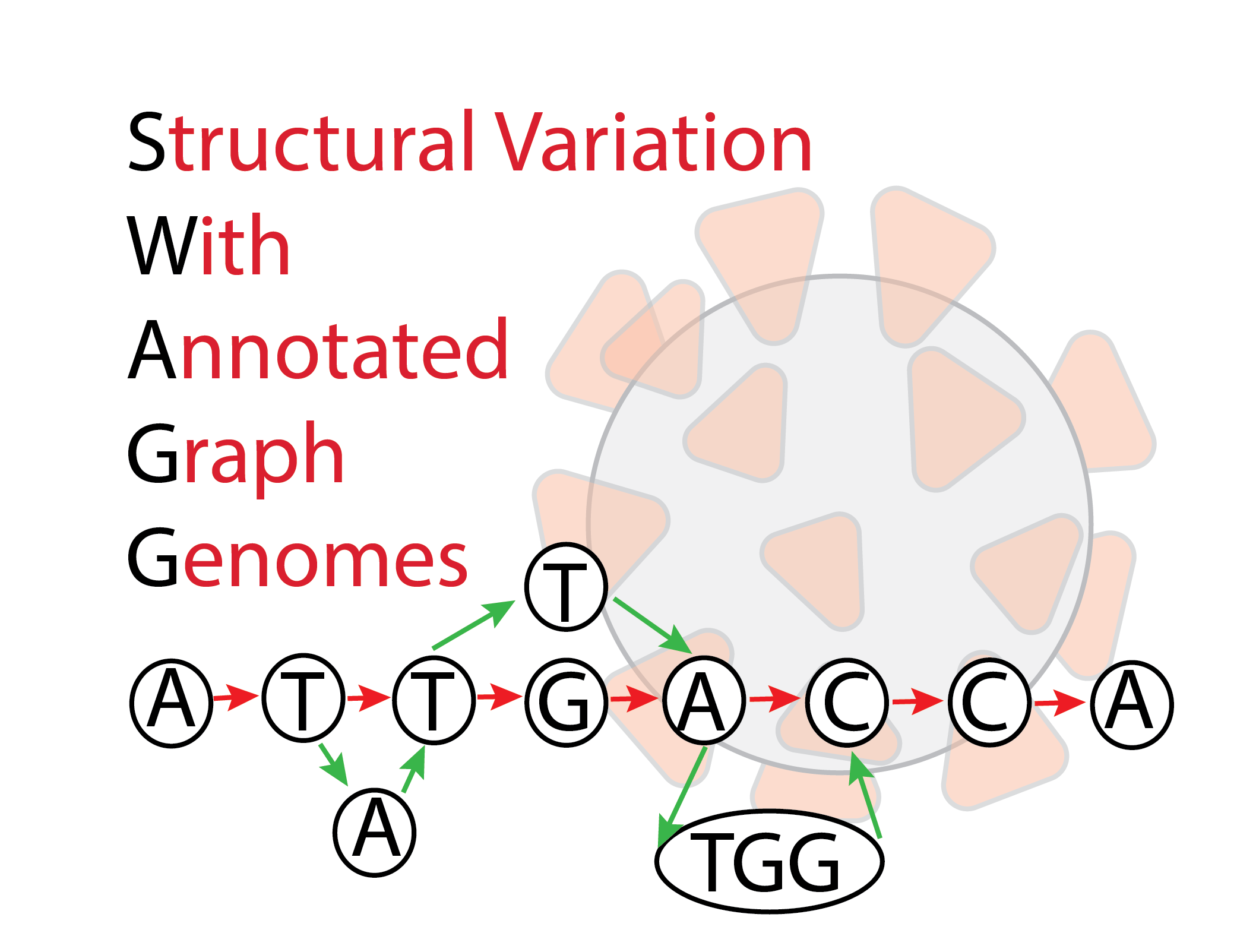 Structural Variation
With
Annotated
Graph
Genomes

T

A T T G A C C A

A

TGG